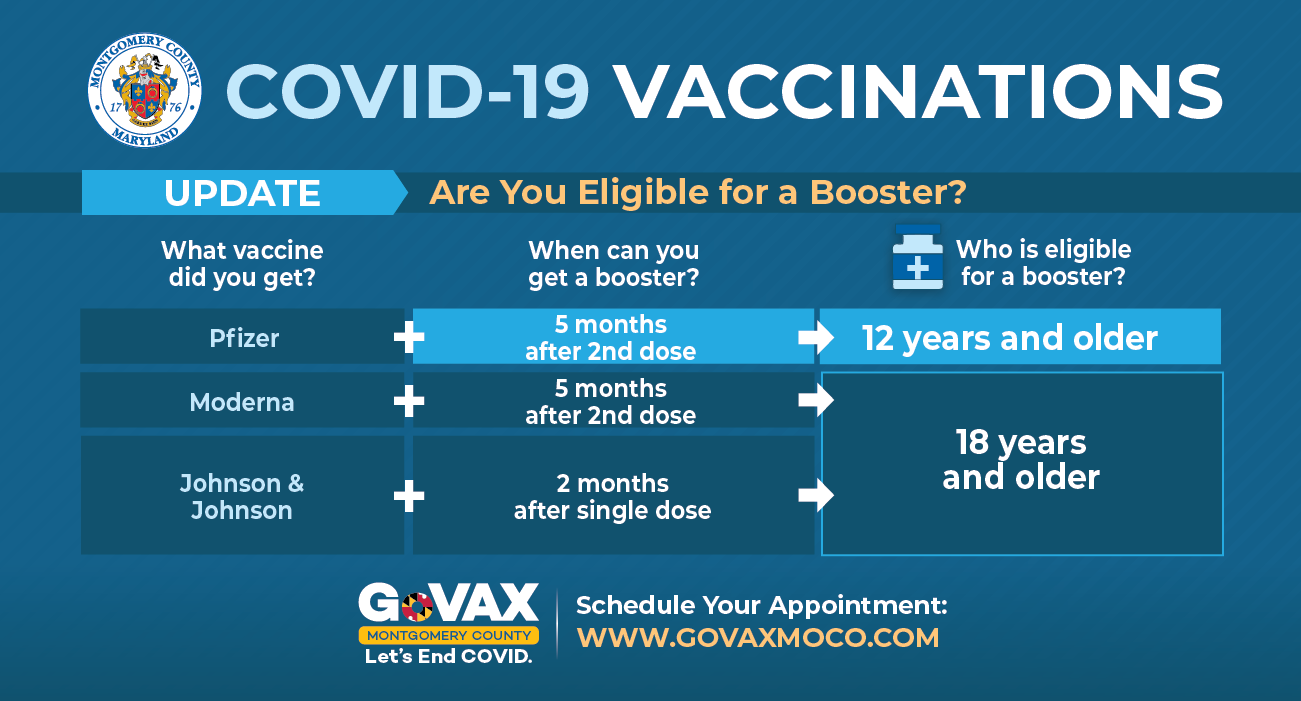 MONTGOMERY COUNTY 17 76 MARYLAND

COVID-19 VACCINATIONS

UPDATE Are You Eligible for a Booster?

| What vaccine did you get? | When can you get a booster? | Who is eligible for a booster? |
|---|---|---|
| Pfizer | 5 months after 2nd dose | 12 years and older |
| Moderna | 5 months after 2nd dose | 18 years and older |
| Johnson & Johnson | 2 months after single dose | 18 years and older |

GOVAX MONTGOMERY COUNTY Let's End COVID.

Schedule Your Appointment: WWW.GOVAXMOCO.COM